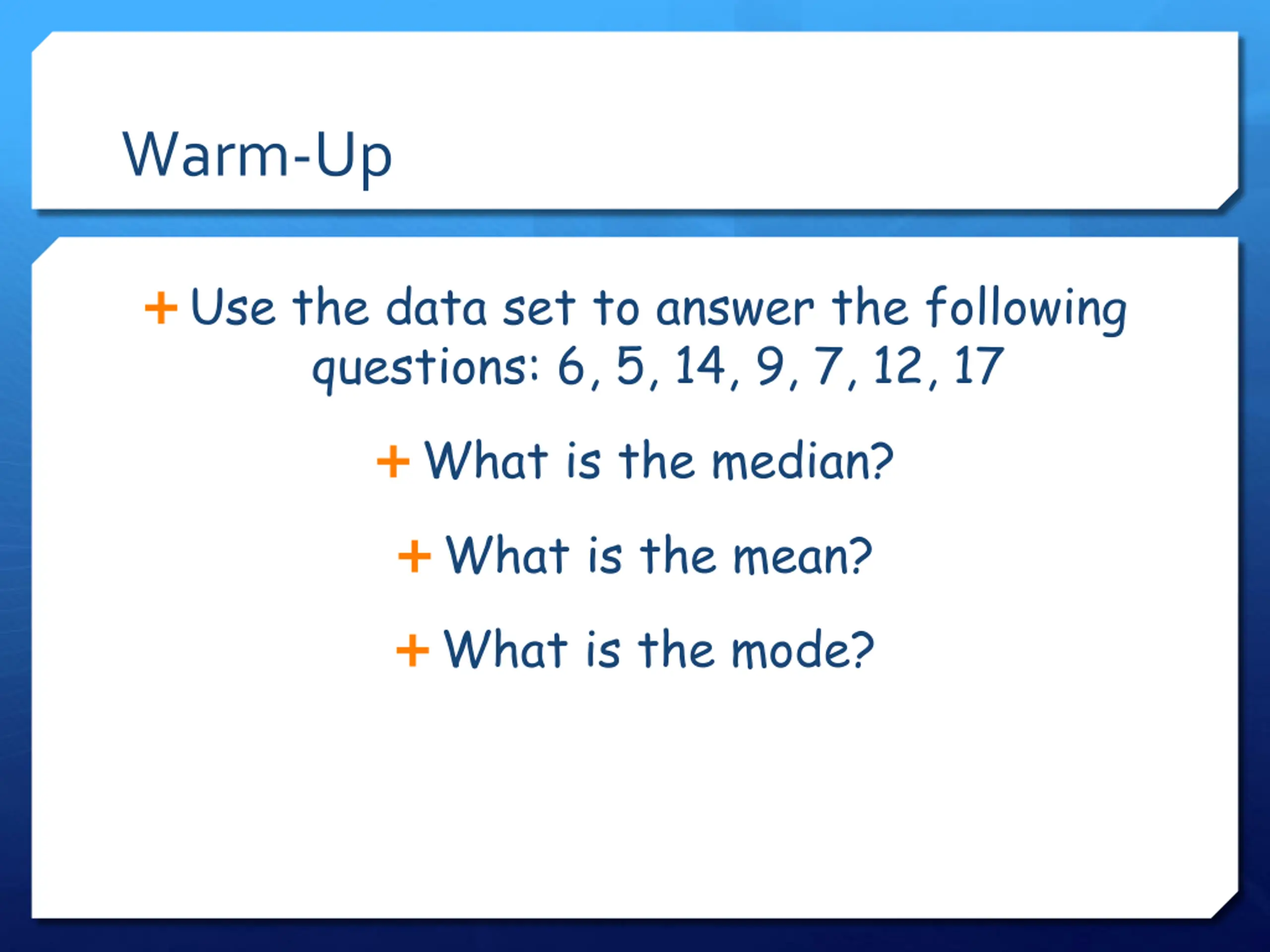 Warm-Up

+ Use the data set to answer the following questions: 6, 5, 14, 9, 7, 12, 17

+ What is the median?

+ What is the mean?

+ What is the mode?